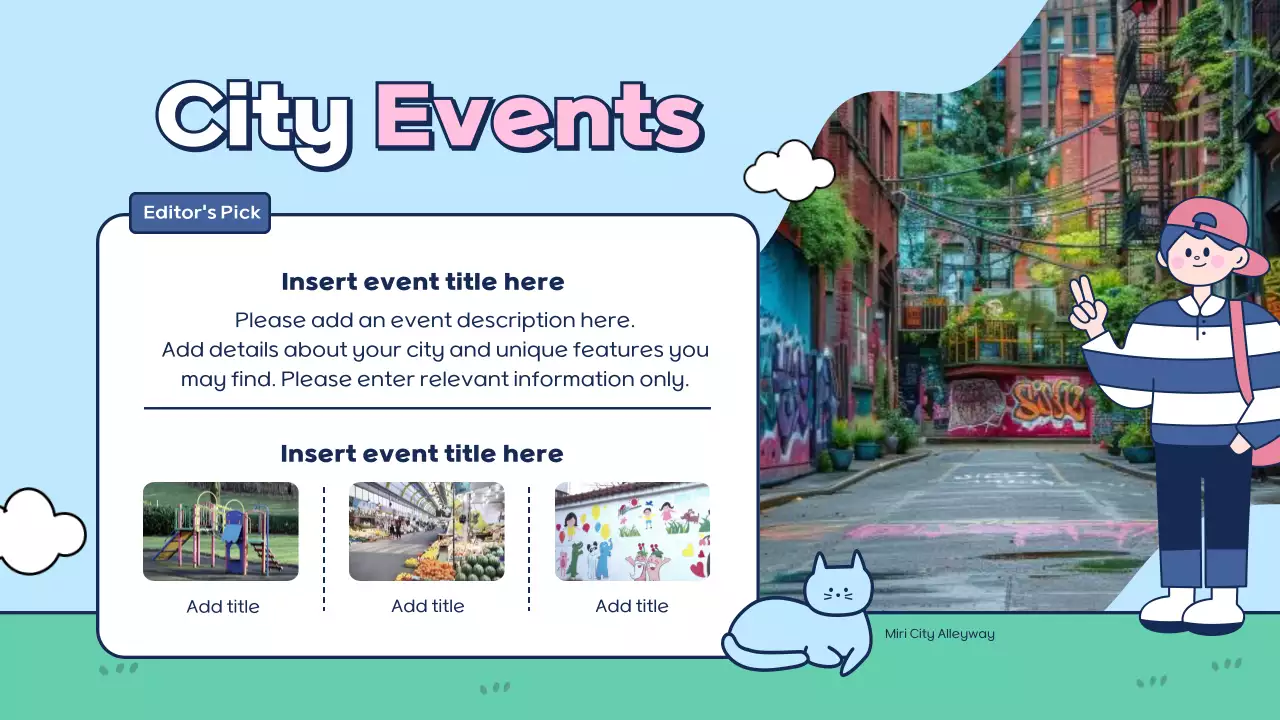 City Events

Editor's Pick

Insert event title here

Please add an event description here. Add details about your city and unique features you may find. Please enter relevant information only.

Insert event title here

Add title

Add title

Add title

Miri City Alleyway